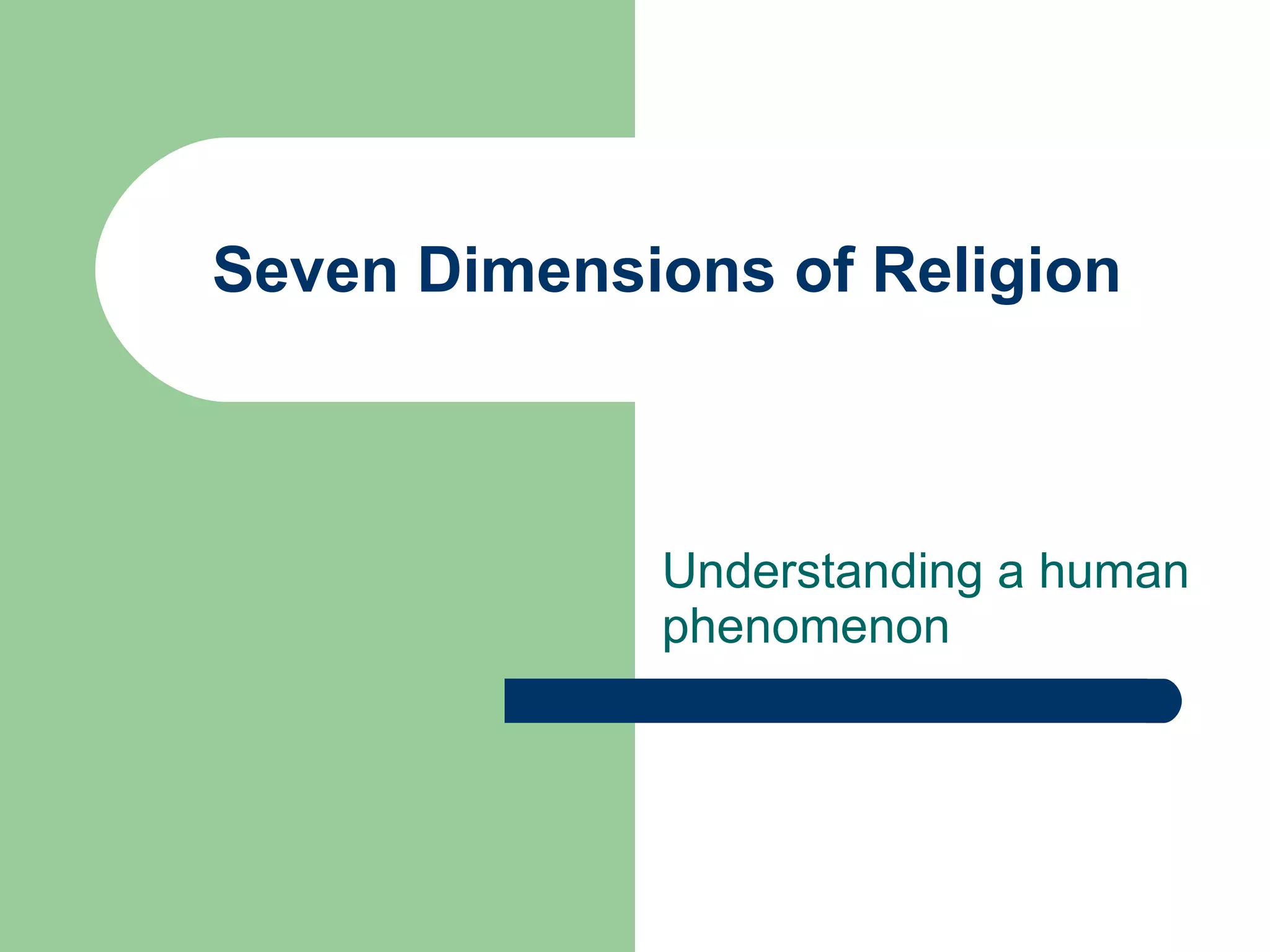 Seven Dimensions of Religion

Understanding a human phenomenon